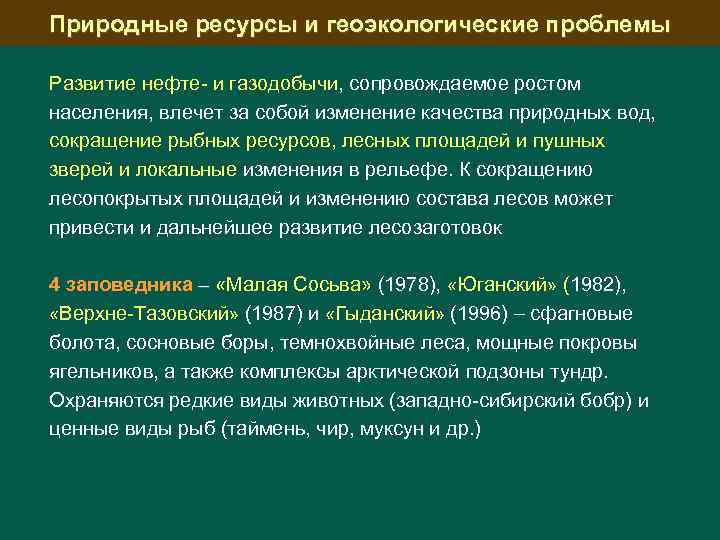 Природные ресурсы и геоэкологические проблемы

Развитие нефте- и газодобычи, сопровождаемое ростом населения, влечет за собой изменение качества природных вод, сокращение рыбных ресурсов, лесных площадей и пушных зверей и локальные изменения в рельефе. К сокращению лесопокрытых площадей и изменению состава лесов может привести и дальнейшее развитие лесозаготовок

4 заповедника – «Малая Сосьва» (1978), «Юганский» (1982), «Верхне-Тазовский» (1987) и «Гыданский» (1996) – сфагновые болота, сосновые боры, темнохвойные леса, мощные покровы ягельников, а также комплексы арктической подзоны тундр. Охраняются редкие виды животных (западно-сибирский бобр) и ценные виды рыб (таймень, чир, муксун и др.)